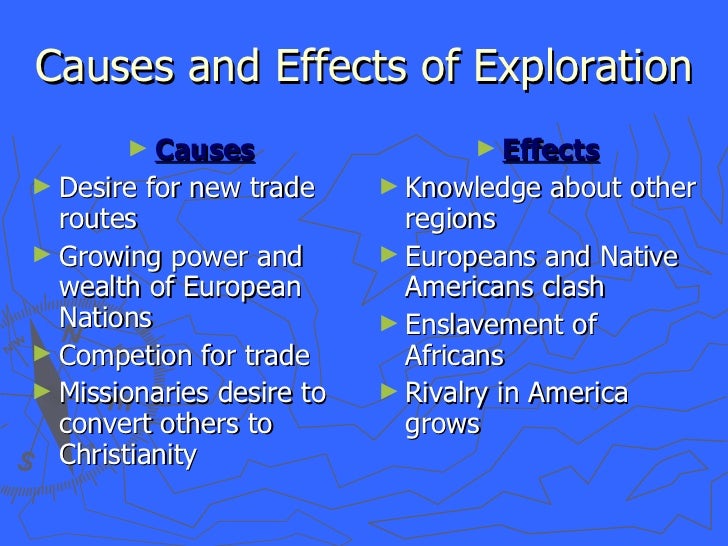 Causes and Effects of Exploration

Causes

Desire for new trade routes

Growing power and wealth of European Nations

Competion for trade

Missionaries desire to convert others to Christianity

Effects

Knowledge about other regions

Europeans and Native Americans clash

Enslavement of Africans

Rivalry in America grows